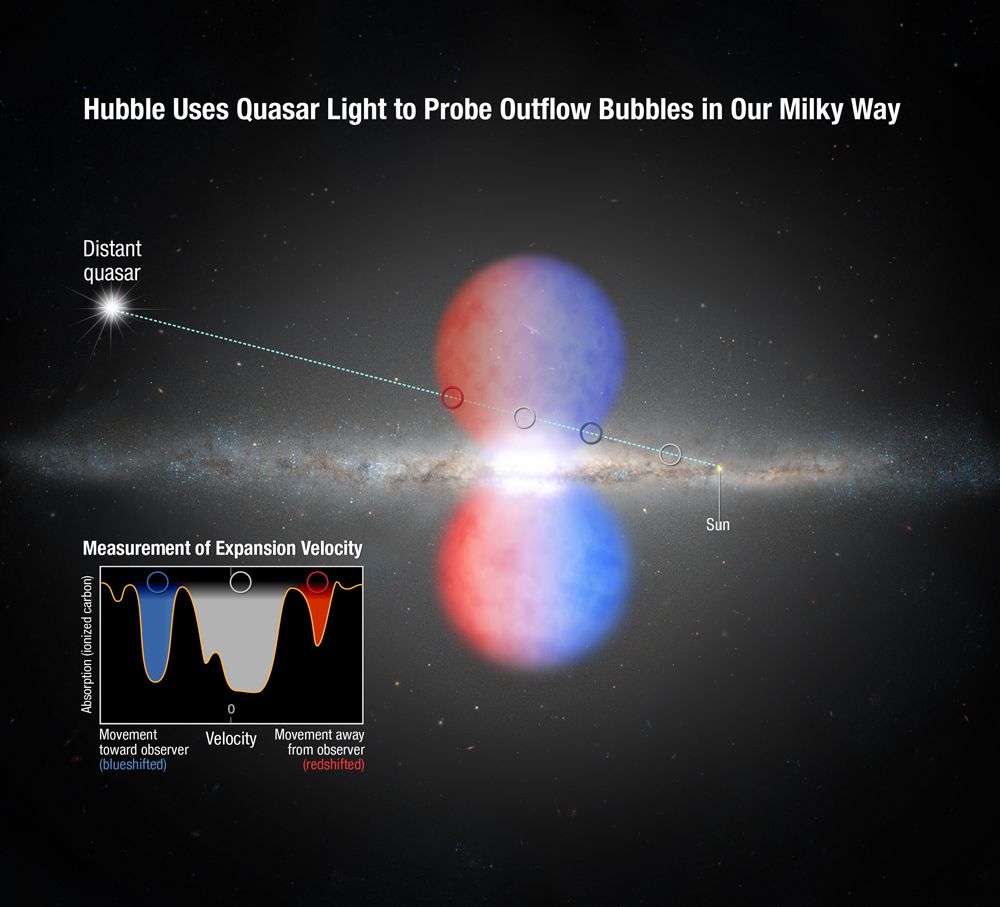 Hubble Uses Quasar Light to Probe Outflow Bubbles in Our Milky Way

Distant quasar

Sun

Measurement of Expansion Velocity

Absorption (ionized carbon)

0

Movement toward observer (blueshifted)

Velocity

Movement away from observer (redshifted)